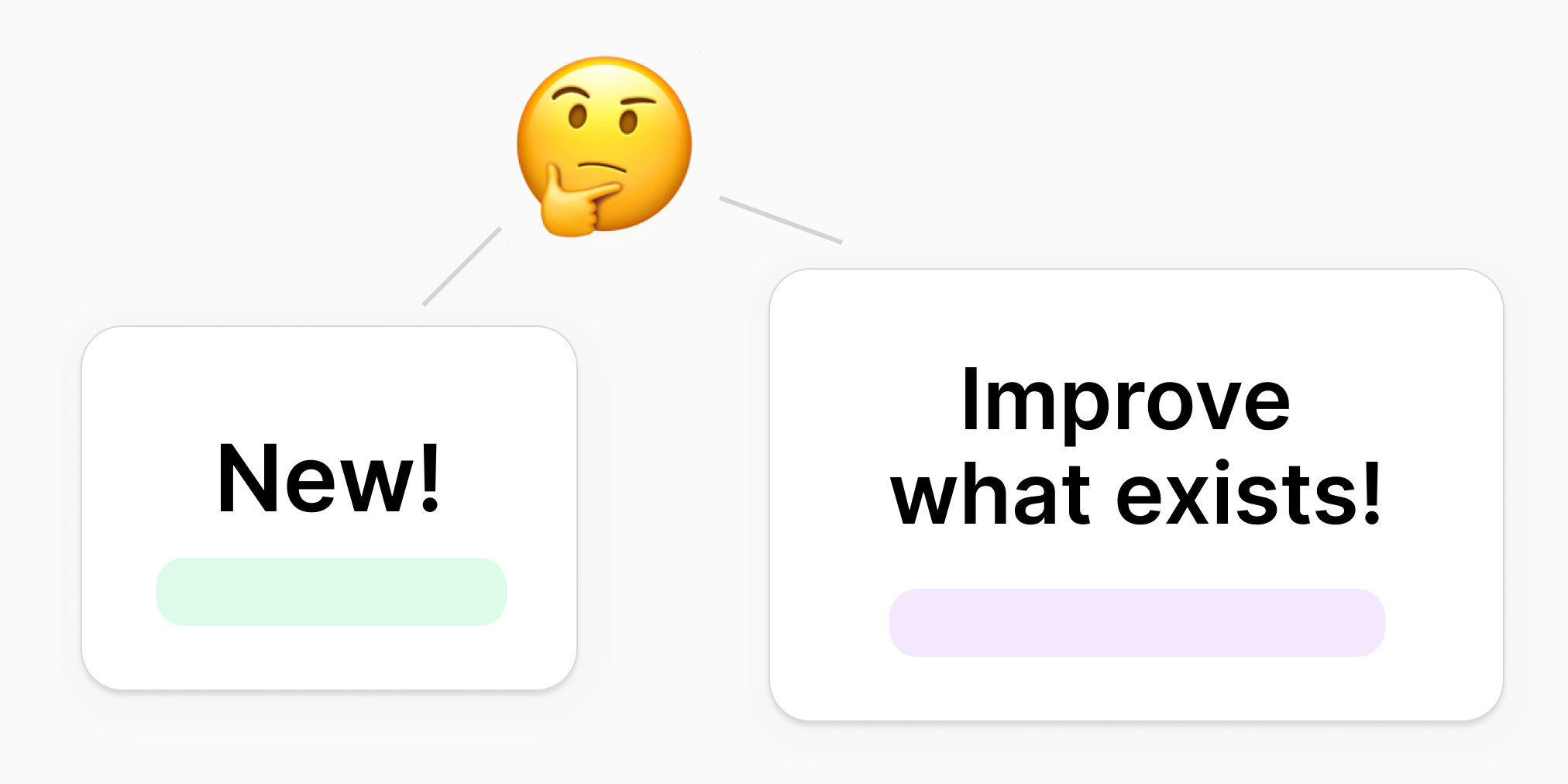 New!

Improve what exists!